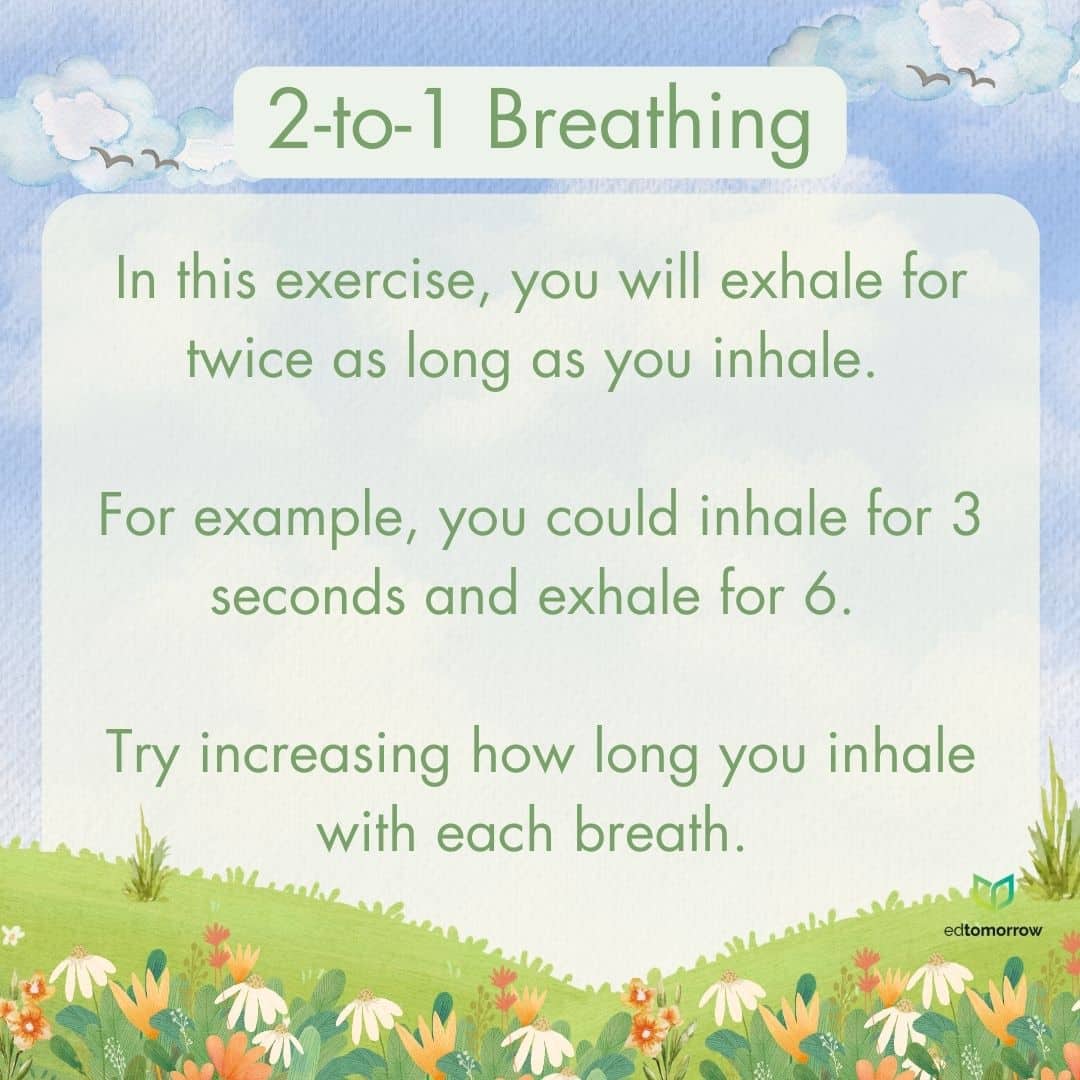 2-to-1 Breathing

In this exercise, you will exhale for twice as long as you inhale.

For example, you could inhale for 3 seconds and exhale for 6.

Try increasing how long you inhale with each breath.

edtomorrow